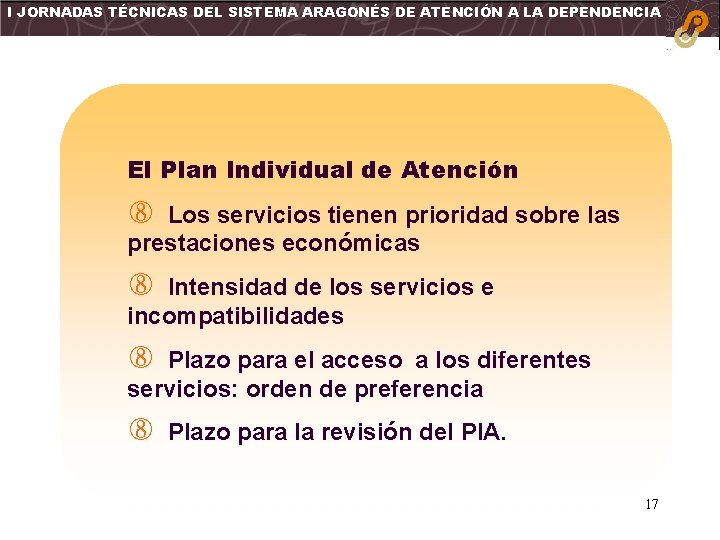 I JORNADAS TÉCNICAS DEL SISTEMA ARAGONÉS DE ATENCIÓN A LA DEPENDENCIA

El Plan Individual de Atención

⑧ Los servicios tienen prioridad sobre las prestaciones económicas

⑧ Intensidad de los servicios e incompatibilidades

⑧ Plazo para el acceso a los diferentes servicios: orden de preferencia

⑧ Plazo para la revisión del PIA.

17